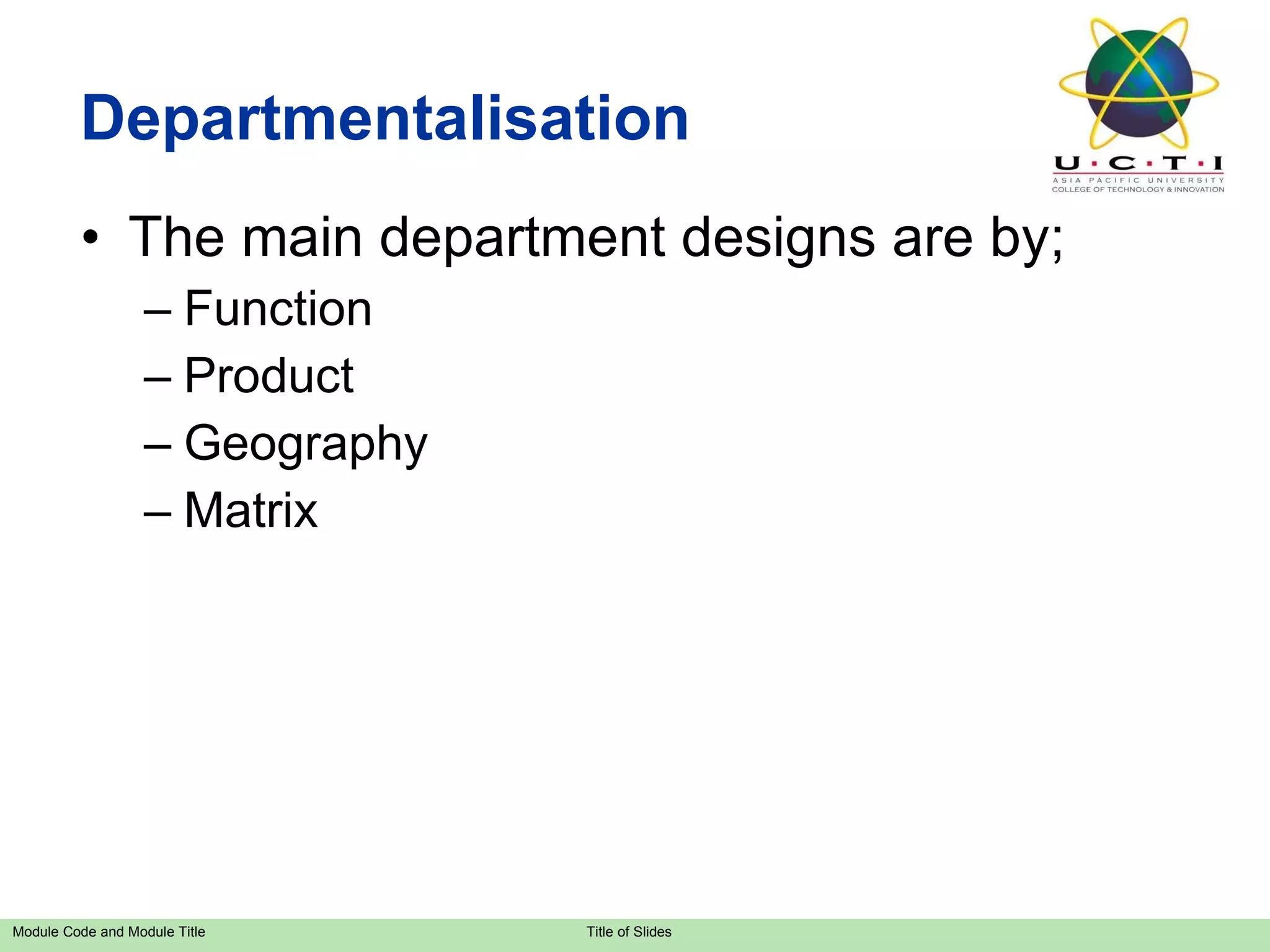 Departmentalisation

U·C·T·I
ASIA PACIFIC UNIVERSITY
COLLEGE OF TECHNOLOGY & INNOVATION

• The main department designs are by;
– Function
– Product
– Geography
– Matrix

Module Code and Module Title
Title of Slides